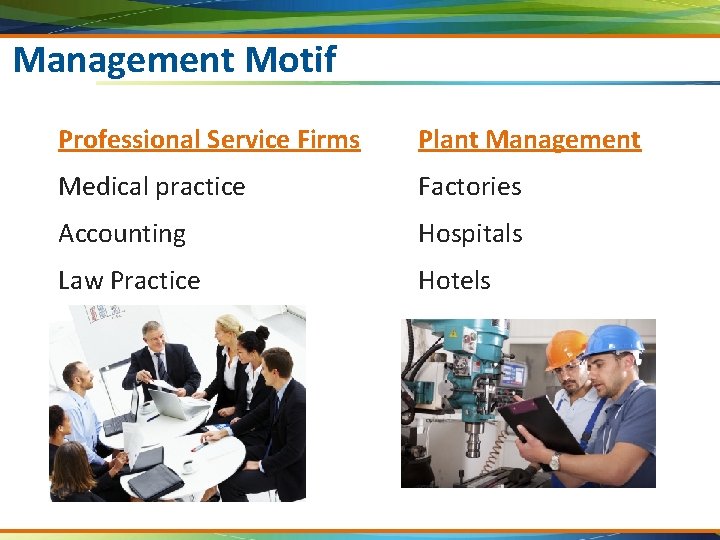 Management Motif

Professional Service Firms

Medical practice

Accounting

Law Practice

Plant Management

Factories

Hospitals

Hotels